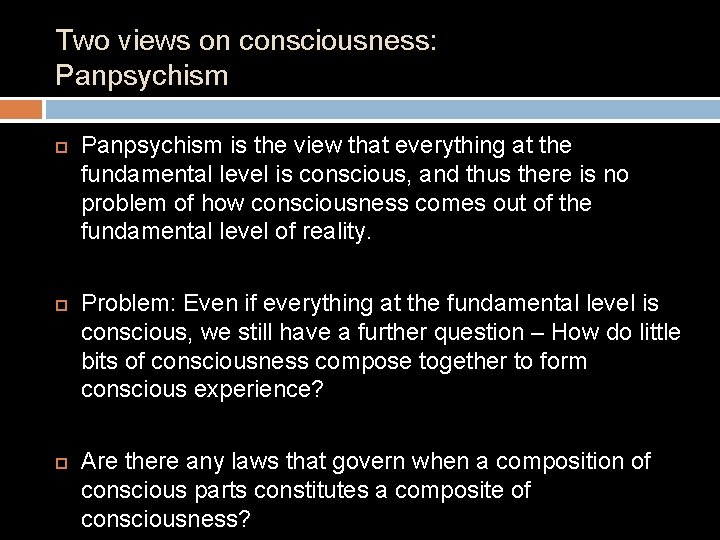 Two views on consciousness:
Panpsychism

Panpsychism is the view that everything at the fundamental level is conscious, and thus there is no problem of how consciousness comes out of the fundamental level of reality.

Problem: Even if everything at the fundamental level is conscious, we still have a further question – How do little bits of consciousness compose together to form conscious experience?

Are there any laws that govern when a composition of conscious parts constitutes a composite of consciousness?